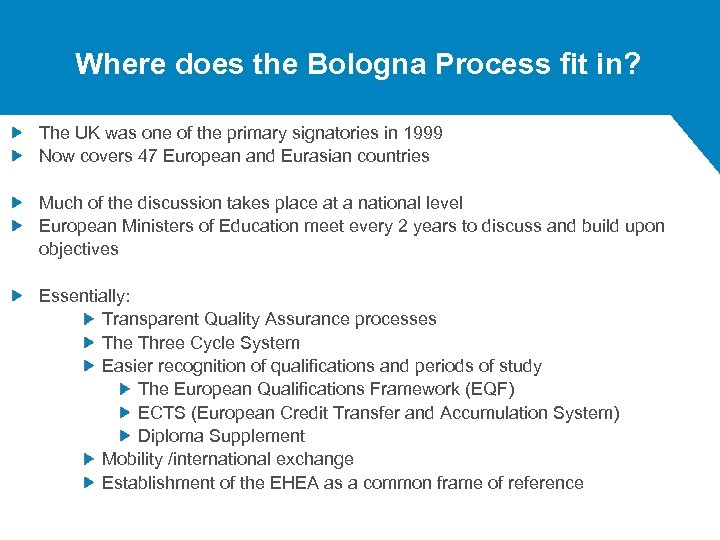 Where does the Bologna Process fit in?

The UK was one of the primary signatories in 1999
Now covers 47 European and Eurasian countries

Much of the discussion takes place at a national level
European Ministers of Education meet every 2 years to discuss and build upon objectives

Essentially:
Transparent Quality Assurance processes
The Three Cycle System
Easier recognition of qualifications and periods of study
The European Qualifications Framework (EQF)
ECTS (European Credit Transfer and Accumulation System)
Diploma Supplement
Mobility /international exchange
Establishment of the EHEA as a common frame of reference